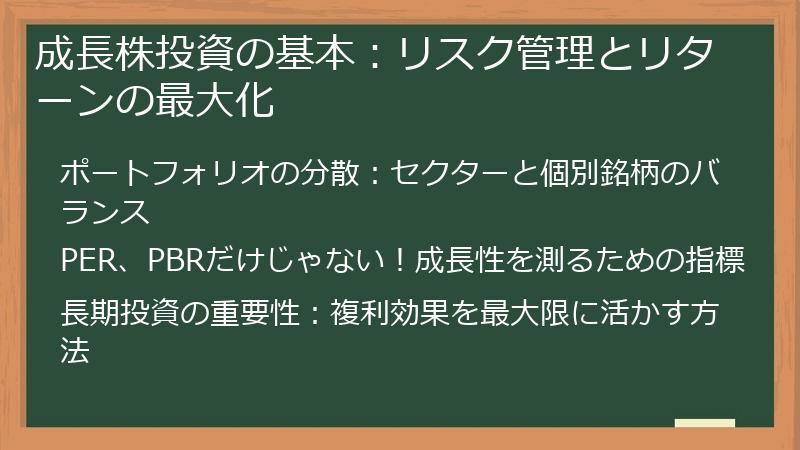 成長株投資の基本：リスク管理とリターンの最大化

ポートフォリオの分散：セクターと個別銘柄のバランス

PER、PBRだけじゃない！成長性を測るための指標

長期投資の重要性：複利効果を最大限に活かす方法